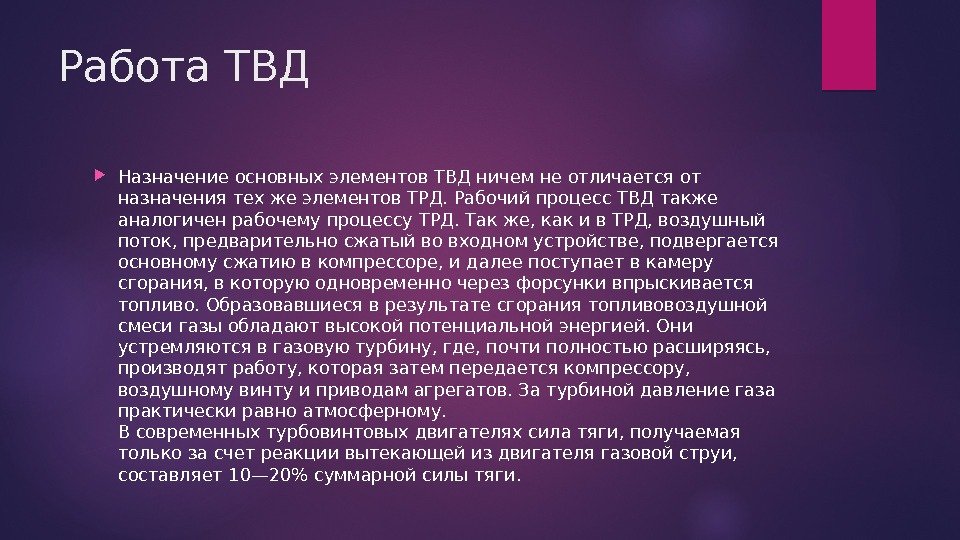 Работа ТВД

Назначение основных элементов ТВД ничем не отличается от назначения тех же элементов ТРД. Рабочий процесс ТВД также аналогичен рабочему процессу ТРД. Так же, как и в ТРД, воздушный поток, предварительно сжатый во входном устройстве, подвергается основному сжатию в компрессоре, и далее поступает в камеру сгорания, в которую одновременно через форсунки впрыскивается топливо. Образовавшиеся в результате сгорания топливовоздушной смеси газы обладают высокой потенциальной энергией. Они устремляются в газовую турбину, где, почти полностью расширяясь, производят работу, которая затем передается компрессору, воздушному винту и приводам агрегатов. За турбиной давление газа практически равно атмосферному.
В современных турбовинтовых двигателях сила тяги, получаемая только за счет реакции вытекающей из двигателя газовой струи, составляет 10—20% суммарной силы тяги.